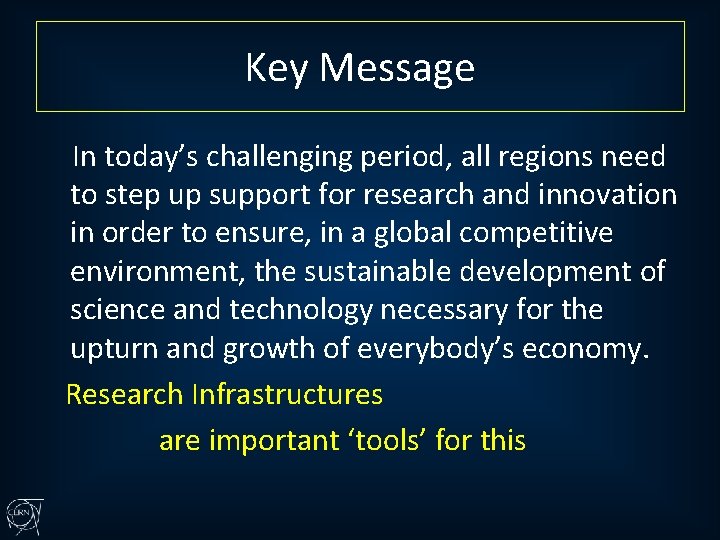 Key Message

In today’s challenging period, all regions need to step up support for research and innovation in order to ensure, in a global competitive environment, the sustainable development of science and technology necessary for the upturn and growth of everybody’s economy.

Research Infrastructures

are important ‘tools’ for this

CERN